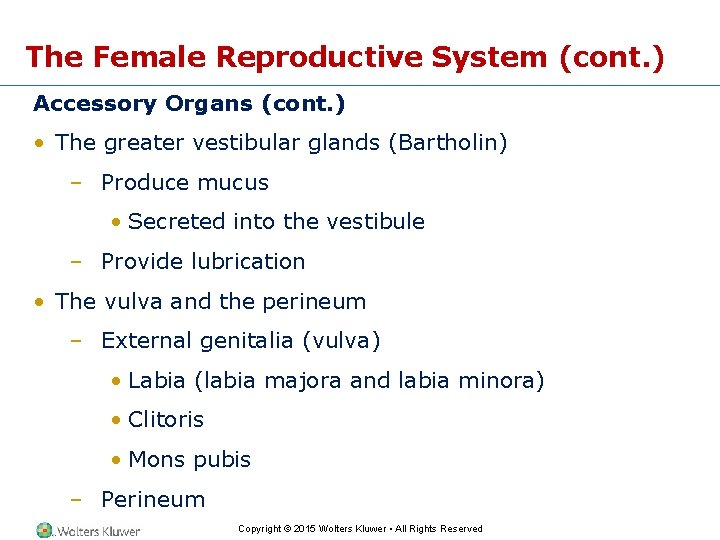 The Female Reproductive System (cont.)

Accessory Organs (cont.)

• The greater vestibular glands (Bartholin)
  – Produce mucus
    • Secreted into the vestibule
  – Provide lubrication
• The vulva and the perineum
  – External genitalia (vulva)
    • Labia (labia majora and labia minora)
    • Clitoris
    • Mons pubis
  – Perineum

Wolters Kluwer

Copyright © 2015 Wolters Kluwer • All Rights Reserved